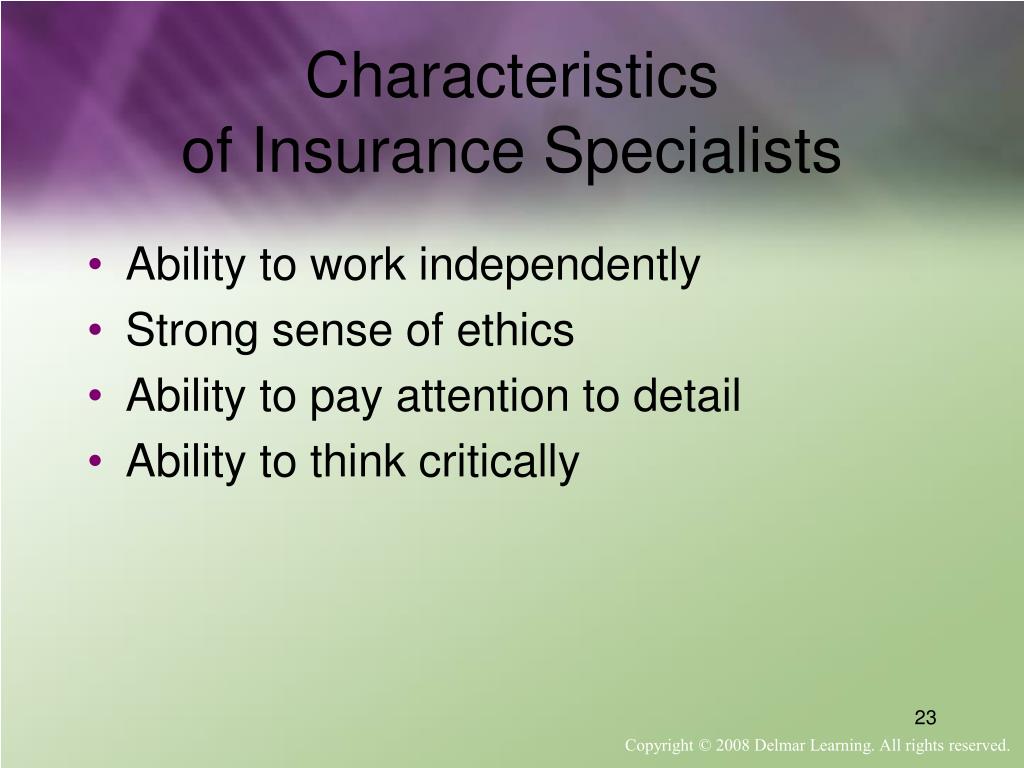 Characteristics
of Insurance Specialists

• Ability to work independently
• Strong sense of ethics
• Ability to pay attention to detail
• Ability to think critically

23

Copyright © 2008 Delmar Learning. All rights reserved.